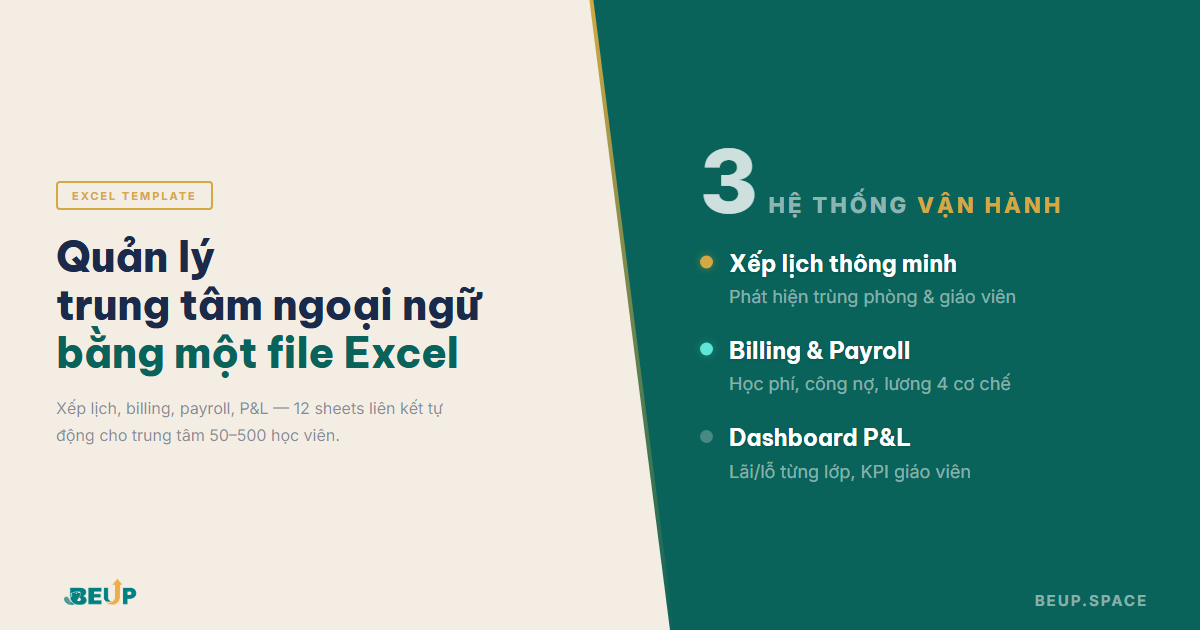 EXCEL TEMPLATE

Quản lý
trung tâm ngoại ngữ
bằng một file Excel

Xếp lịch, billing, payroll, P&L — 12 sheets liên kết tự động cho trung tâm 50–500 học viên.

BEUP

3 HỆ THỐNG VẬN HÀNH

Xếp lịch thông minh
Phát hiện trùng phòng & giáo viên

Billing & Payroll
Học phí, công nợ, lương 4 cơ chế

Dashboard P&L
Lãi/lỗ từng lớp, KPI giáo viên

BEUP.SPACE